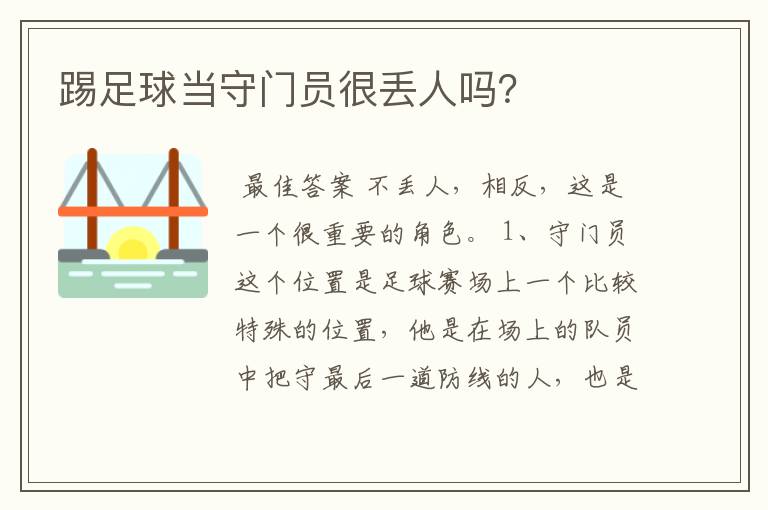 踢足球当守门员很丢人吗?

最佳答案 不丢人，相反，这是一个很重要的角色。 1、守门员这个位置是足球赛场上一个比较特殊的位置，他是在场上的队员中把守最后一道防线的人，也是